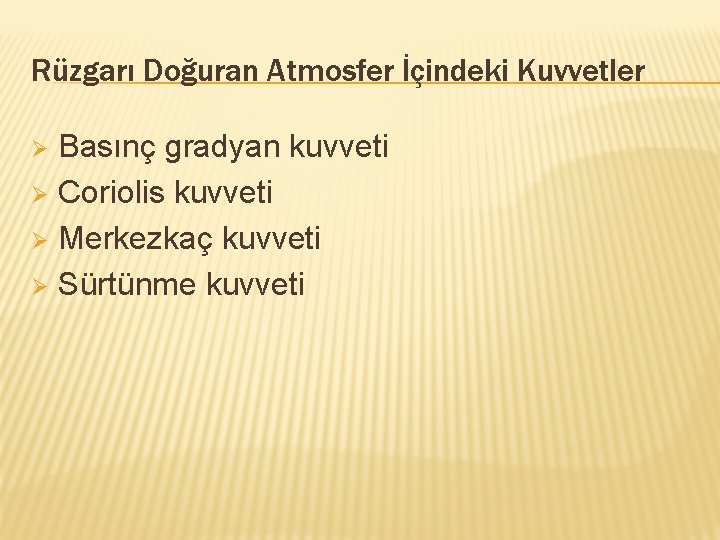 Rüzgarı Doğuran Atmosfer İçindeki Kuvvetler

➢ Basınç gradyan kuvveti
➢ Coriolis kuvveti
➢ Merkezkaç kuvveti
➢ Sürtünme kuvveti